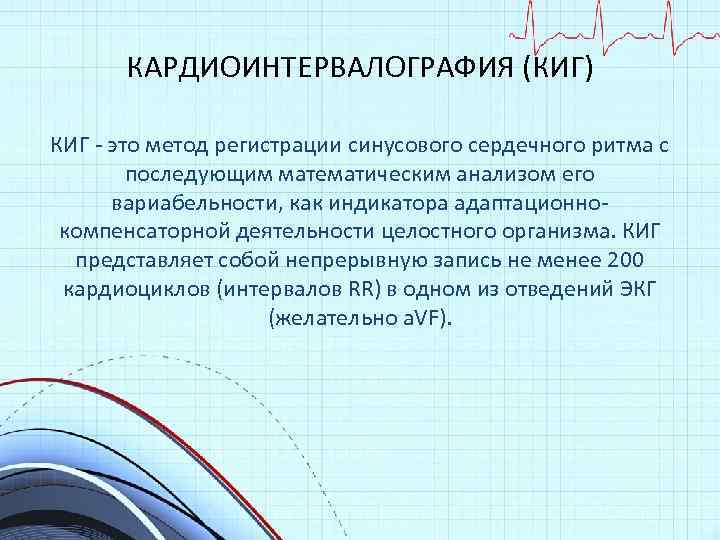 КАРДИОИНТЕРВАЛОГРАФИЯ (КИГ)

КИГ - это метод регистрации синусового сердечного ритма с последующим математическим анализом его вариабельности, как индикатора адаптационно-компенсаторной деятельности целостного организма. КИГ представляет собой непрерывную запись не менее 200 кардиоциклов (интервалов RR) в одном из отведений ЭКГ (желательно aVF).